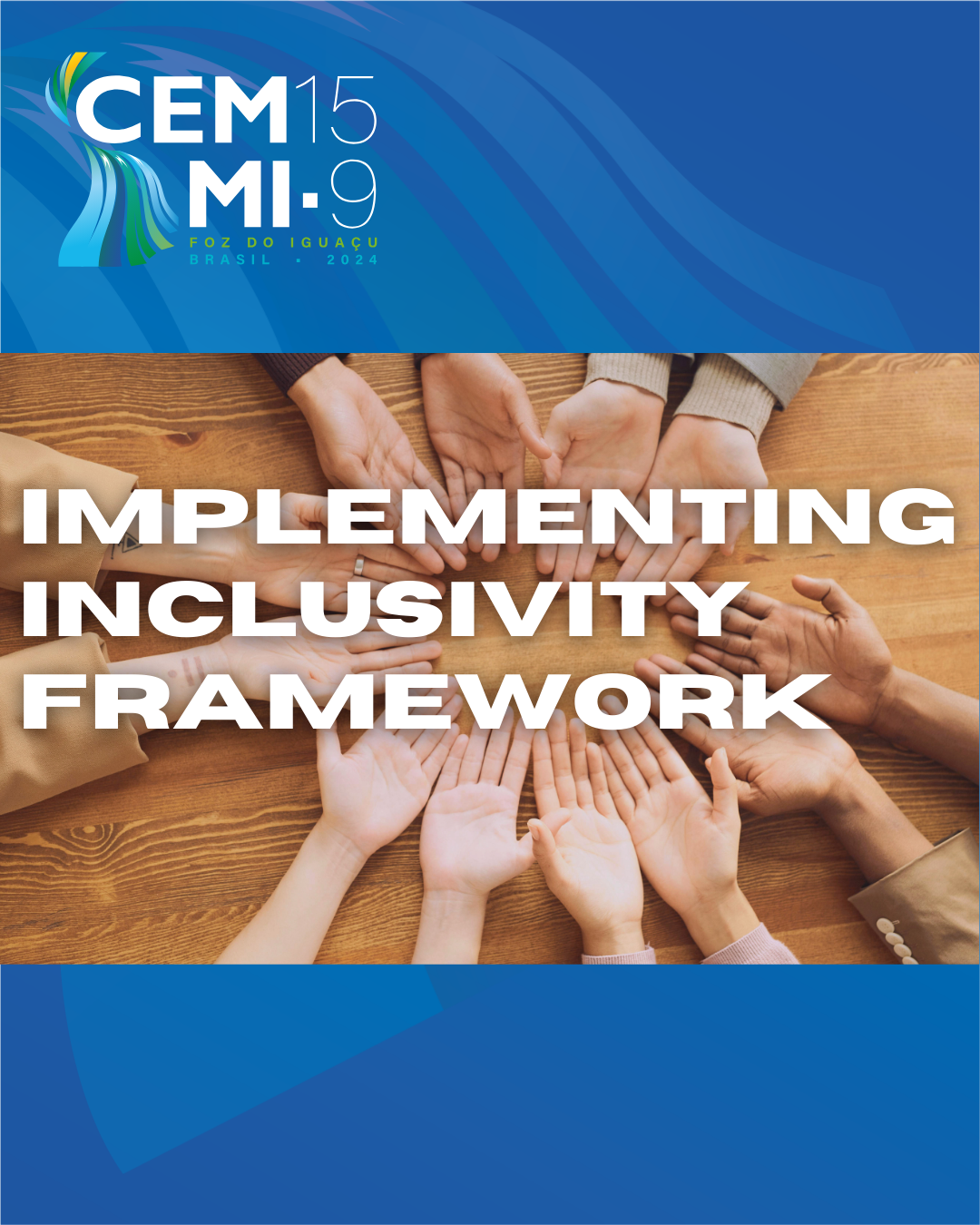 CEM15
MI·9
FOZ DO IGUAÇU
BRASIL · 2024

IMPLEMENTING INCLUSIVITY FRAMEWORK